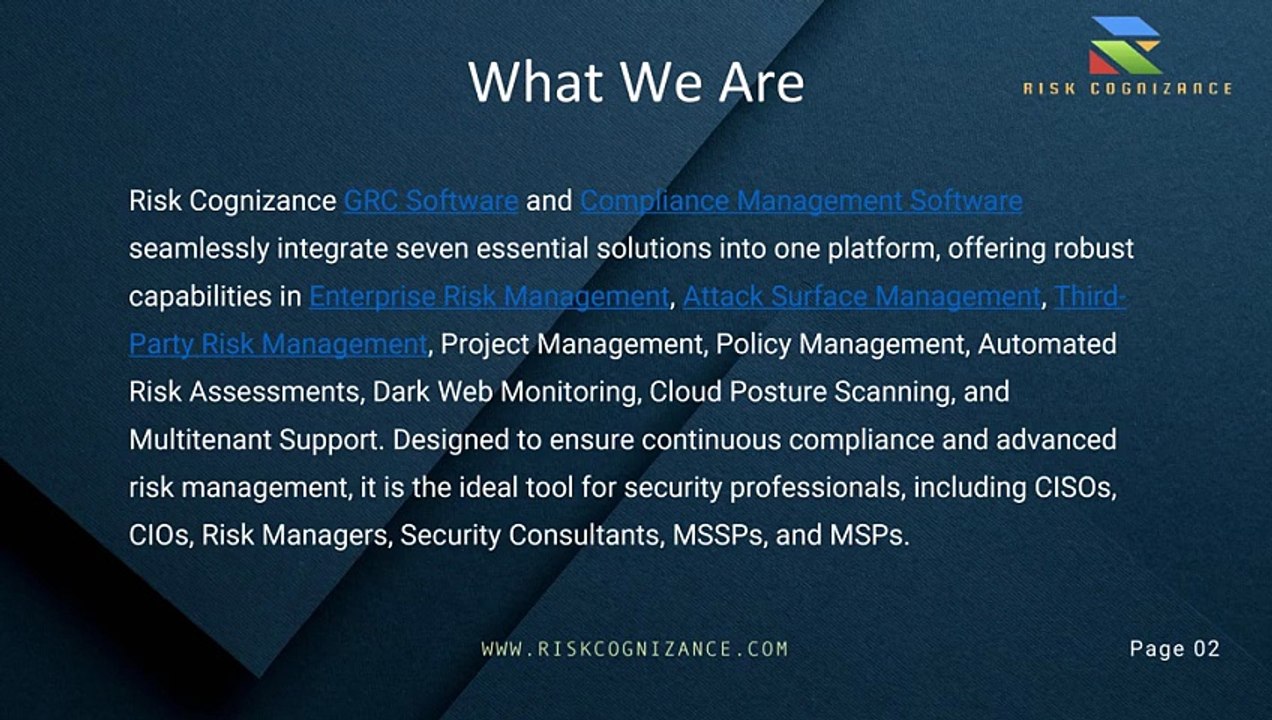 What We Are

RISK COGNIZANCE

Risk Cognizance GRC Software and Compliance Management Software seamlessly integrate seven essential solutions into one platform, offering robust capabilities in Enterprise Risk Management, Attack Surface Management, Third-Party Risk Management, Project Management, Policy Management, Automated Risk Assessments, Dark Web Monitoring, Cloud Posture Scanning, and Multitenant Support. Designed to ensure continuous compliance and advanced risk management, it is the ideal tool for security professionals, including CISOs, CIOs, Risk Managers, Security Consultants, MSSPs, and MSPs.

WWW.RISKCOGNIZANCE.COM

Page 02